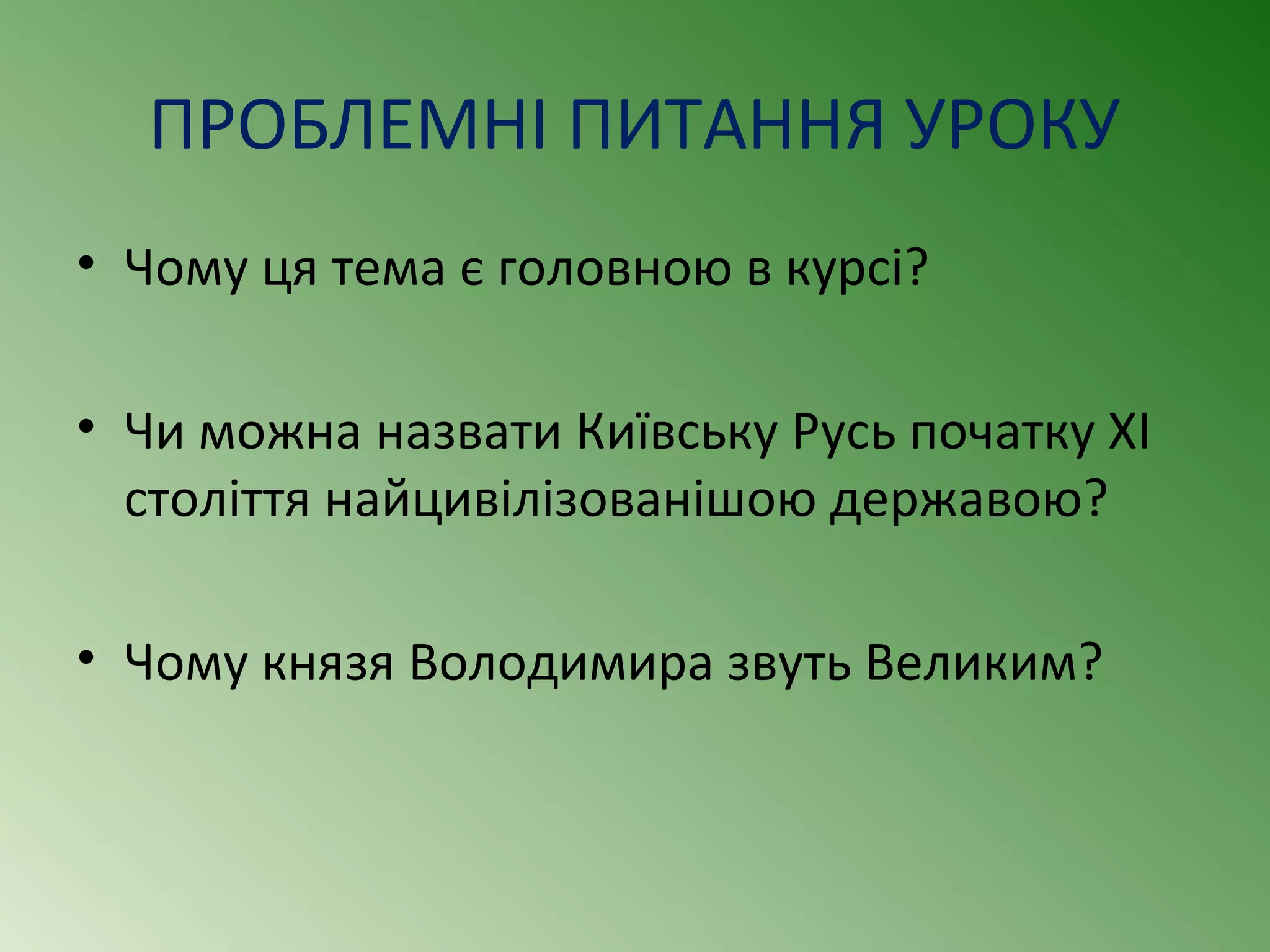 ПРОБЛЕМНІ ПИТАННЯ УРОКУ

• Чому ця тема є головною в курсі?

• Чи можна назвати Київську Русь початку XI століття найцивілізованішою державою?

• Чому князя Володимира звуть Великим?